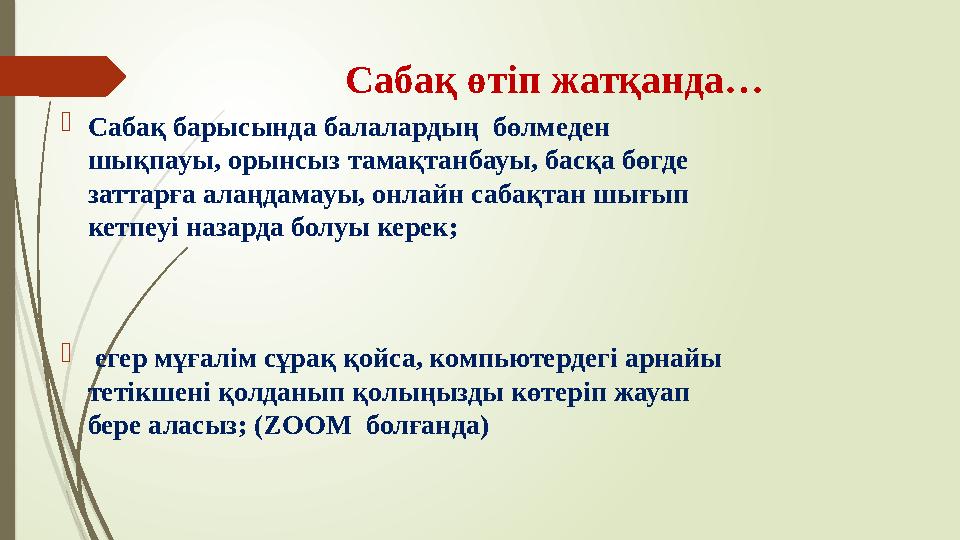 Сабақ өтіп жатқанда…

Сабақ барысында балалардың бөлмеден шықпауы, орынсыз тамақтанбауы, басқа бөгде заттарға алаңдамауы, онлайн сабақтан шығып кетпеуі назарда болуы керек;

егер мұғалім сұрақ қойса, компьютердегі арнайы тетікшені қолданып қолыңызды көтеріп жауап бере аласыз; (ZOOM болғанда)